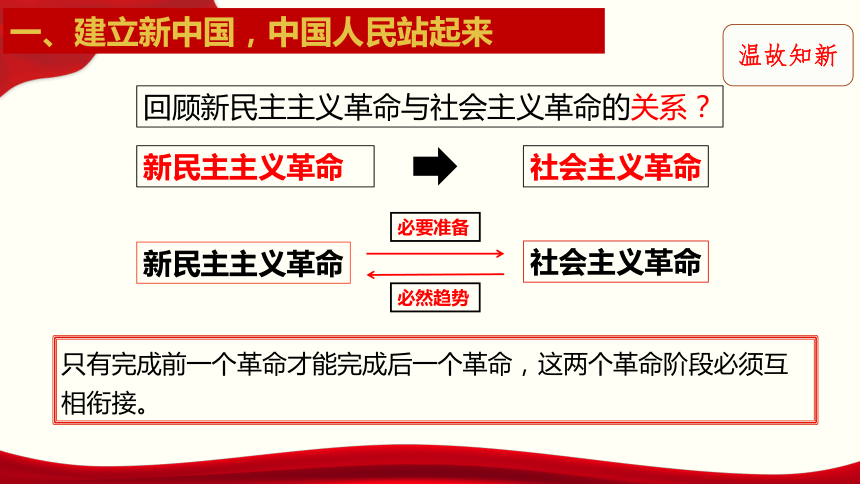 一、建立新中国，中国人民站起来

温故知新

回顾新民主主义革命与社会主义革命的关系？

新民主主义革命

社会主义革命

必要准备

新民主主义革命

社会主义革命

必然趋势

只有完成前一个革命才能完成后一个革命，这两个革命阶段必须互相衔接。